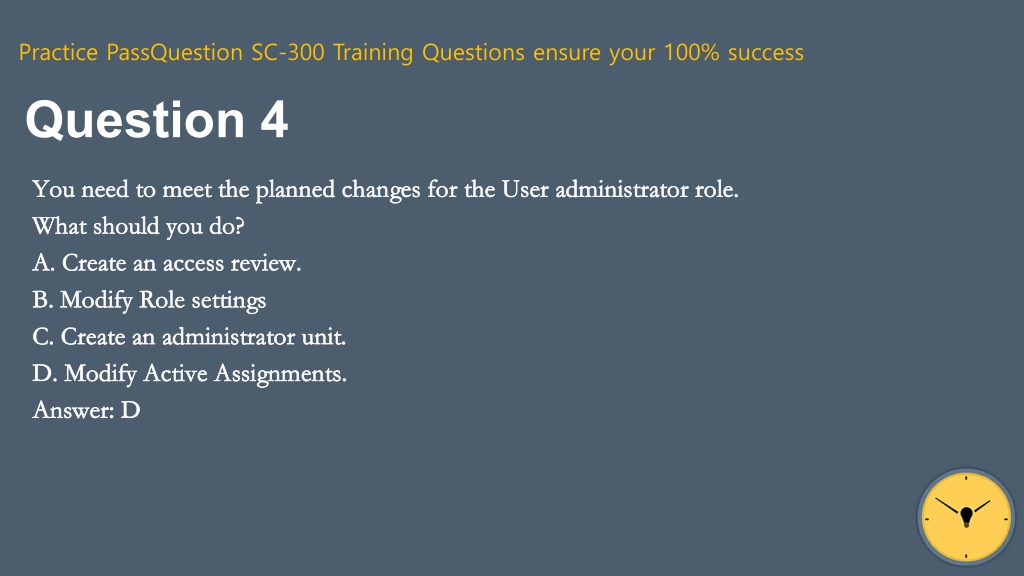 Practice PassQuestion SC-300 Training Questions ensure your 100% success

Question 4

You need to meet the planned changes for the User administrator role.
What should you do?
A. Create an access review.
B. Modify Role settings
C. Create an administrator unit.
D. Modify Active Assignments.
Answer: D